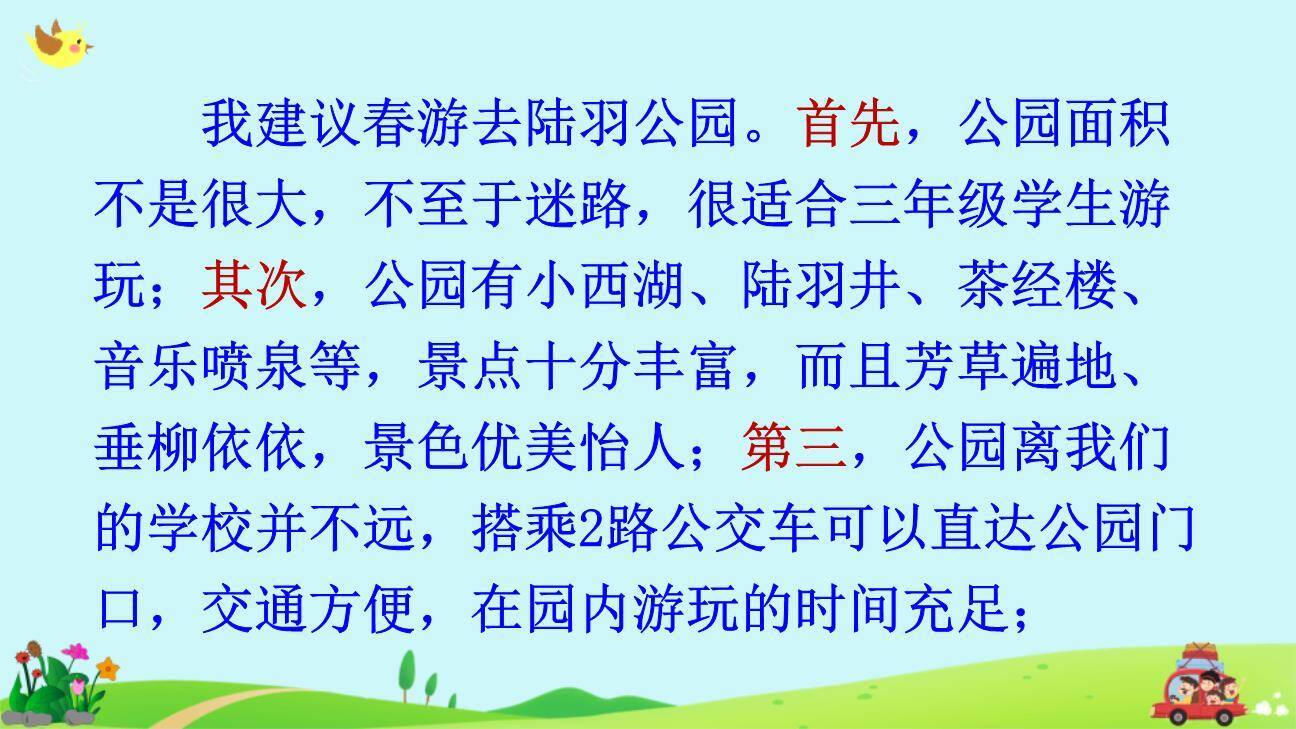 我建议春游去陆羽公园。首先，公园面积不是很大，不至于迷路，很适合三年级学生游玩；其次，公园有小西湖、陆羽井、茶经楼、音乐喷泉等，景点十分丰富，而且芳草遍地、垂柳依依，景色优美怡人；第三，公园离我们的学校并不远，搭乘2路公交车可以直达公园门口，交通方便，在园内游玩的时间充足；